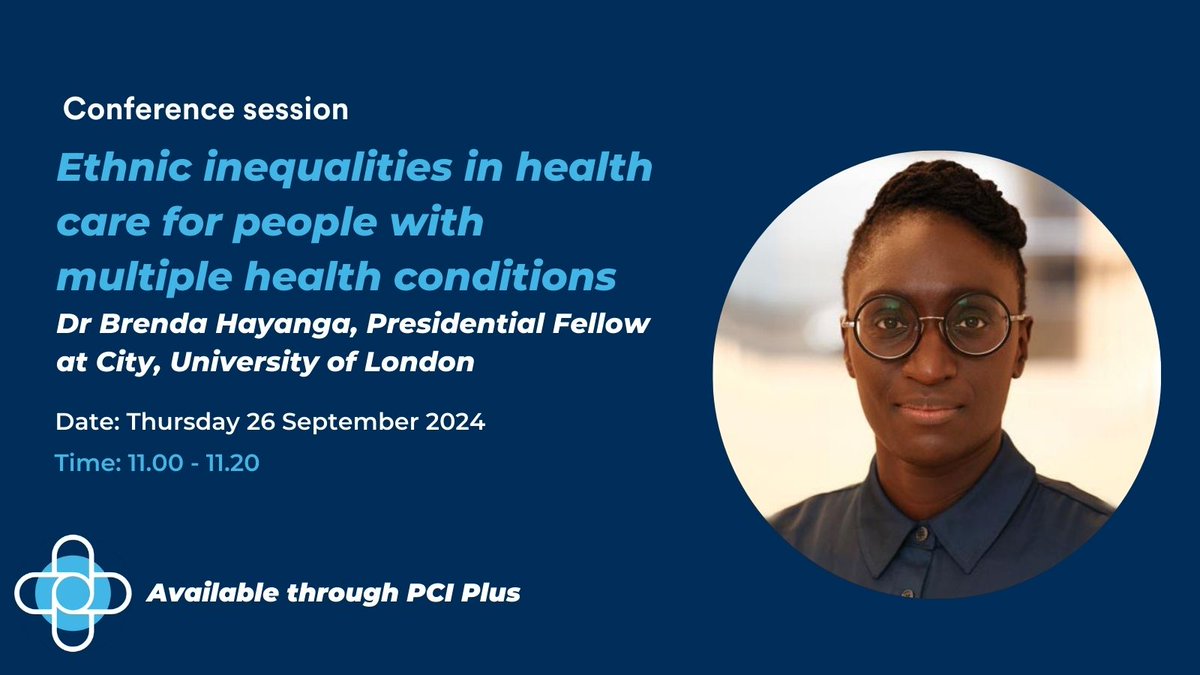 Conference session

Ethnic inequalities in health care for people with multiple health conditions

Dr Brenda Hayanga, Presidential Fellow at City, University of London

Date: Thursday 26 September 2024

Time: 11.00 - 11.20

Available through PCI Plus